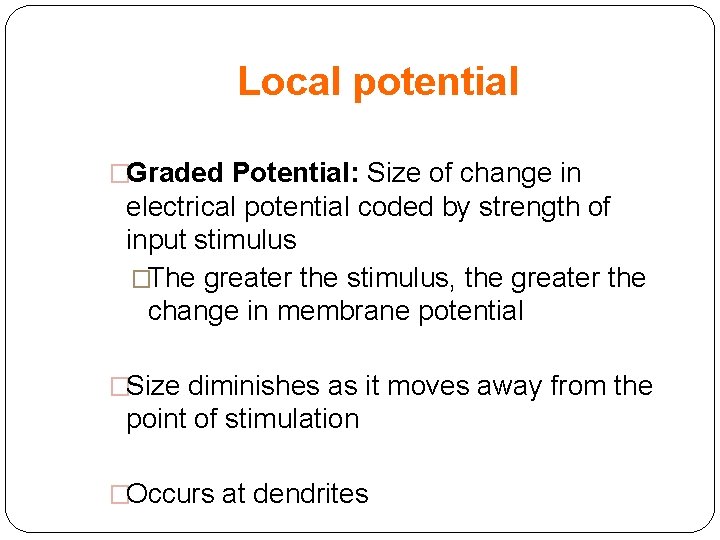 Local potential

□Graded Potential: Size of change in electrical potential coded by strength of input stimulus

□The greater the stimulus, the greater the change in membrane potential

□Size diminishes as it moves away from the point of stimulation

□Occurs at dendrites